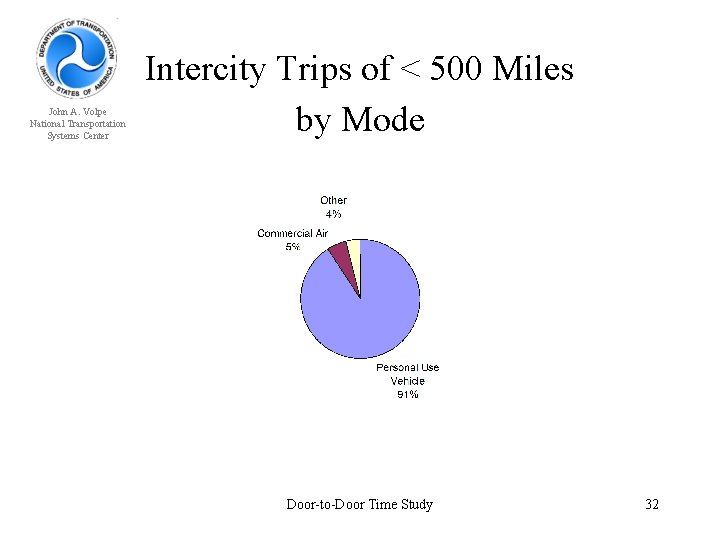 DEPARTMENT OF TRANSPORTATION
UNITED STATES OF AMERICA

John A. Volpe
National Transportation
Systems Center

Intercity Trips of < 500 Miles by Mode

Other
4%

Commercial Air
5%

Personal Use
Vehicle
91%

Door-to-Door Time Study

32